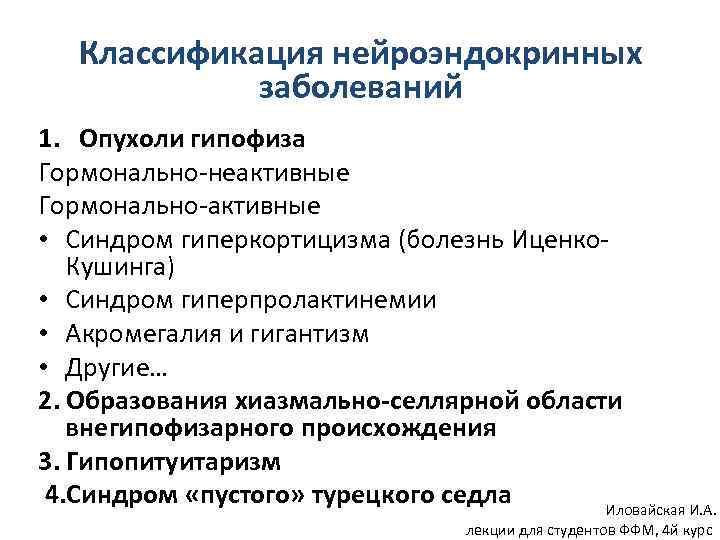 Классификация нейроэндокринных заболеваний

1. Опухоли гипофиза

Гормонально-неактивные

Гормонально-активные

• Синдром гиперкортицизма (болезнь Иценко-Кушинга)
• Синдром гиперпролактинемии
• Акромегалия и гигантизм
• Другие…

2. Образования хиазмально-селлярной области внегипофизарного происхождения

3. Гипопитуитаризм

4.Синдром «пустого» турецкого седла

Иловайская И.А.
лекции для студентов ФФМ, 4й курс